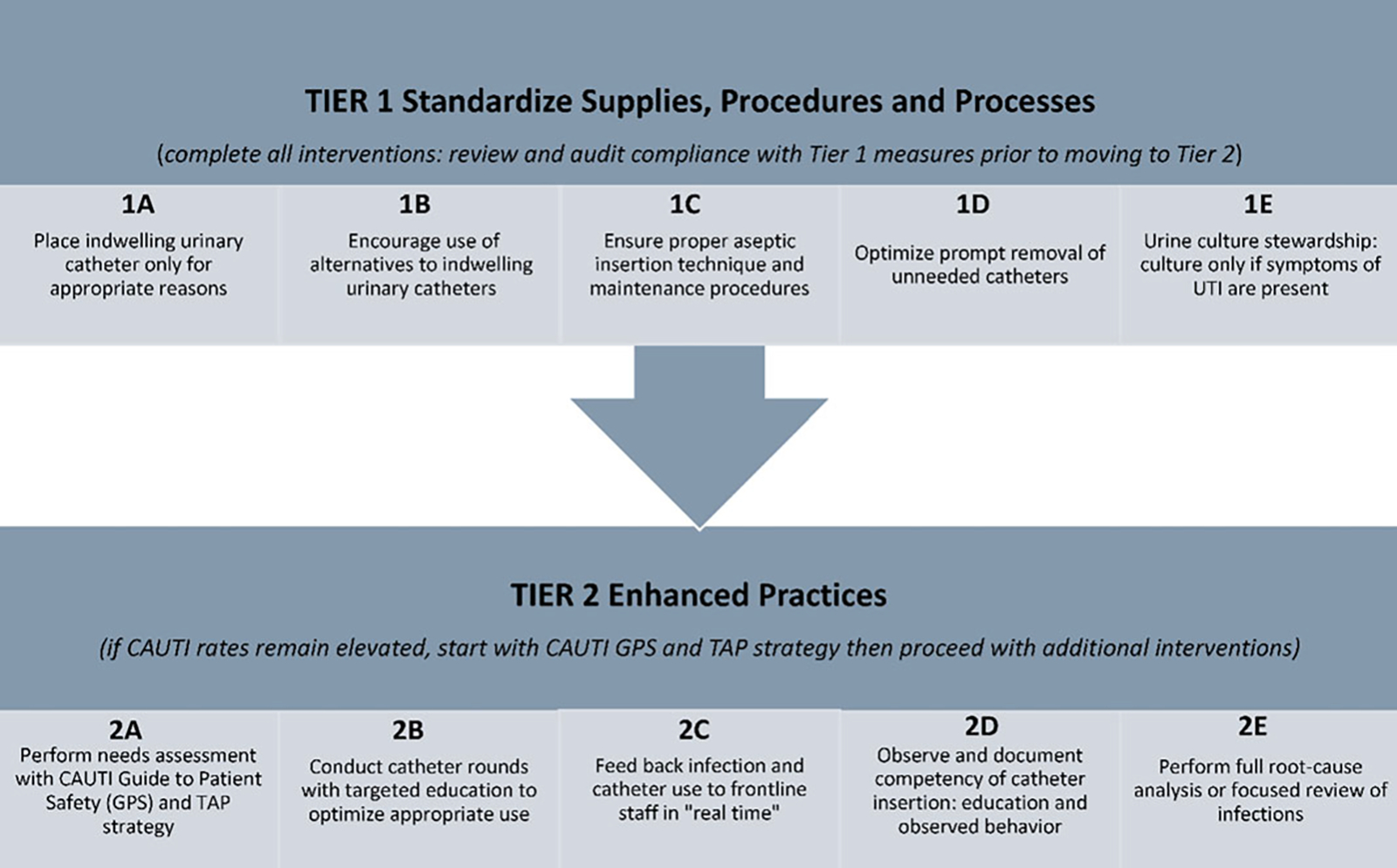 TIER 1 Standardize Supplies, Procedures and Processes

(complete all interventions: review and audit compliance with Tier 1 measures prior to moving to Tier 2)

1A
Place indwelling urinary catheter only for appropriate reasons

1B
Encourage use of alternatives to indwelling urinary catheters

1C
Ensure proper aseptic insertion technique and maintenance procedures

1D
Optimize prompt removal of unneeded catheters

1E
Urine culture stewardship: culture only if symptoms of UTI are present

TIER 2 Enhanced Practices

(if CAUTI rates remain elevated, start with CAUTI GPS and TAP strategy then proceed with additional interventions)

2A
Perform needs assessment with CAUTI Guide to Patient Safety (GPS) and TAP strategy

2B
Conduct catheter rounds with targeted education to optimize appropriate use

2C
Feed back infection and catheter use to frontline staff in "real time"

2D
Observe and document competency of catheter insertion: education and observed behavior

2E
Perform full root-cause analysis or focused review of infections